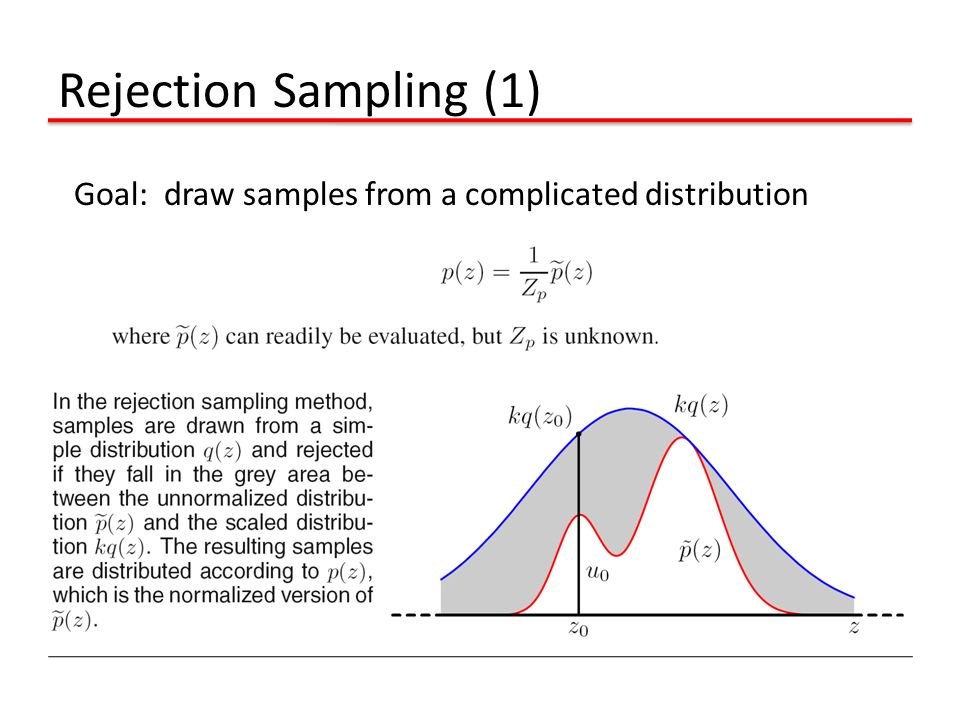 Rejection Sampling (1)

Goal: draw samples from a complicated distribution

$p(z) = \frac{1}{Z_p}\widetilde{p}(z)$

where $\widetilde{p}(z)$ can readily be evaluated, but $Z_p$ is unknown.

In the rejection sampling method, samples are drawn from a simple distribution $q(z)$ and rejected if they fall in the grey area between the unnormalized distribution $\widetilde{p}(z)$ and the scaled distribution $kq(z)$. The resulting samples are distributed according to $p(z)$, which is the normalized version of $\widetilde{p}(z)$.

$kq(z_0)$
$kq(z)$
$\tilde{p}(z)$
$u_0$
$z_0$
$z$